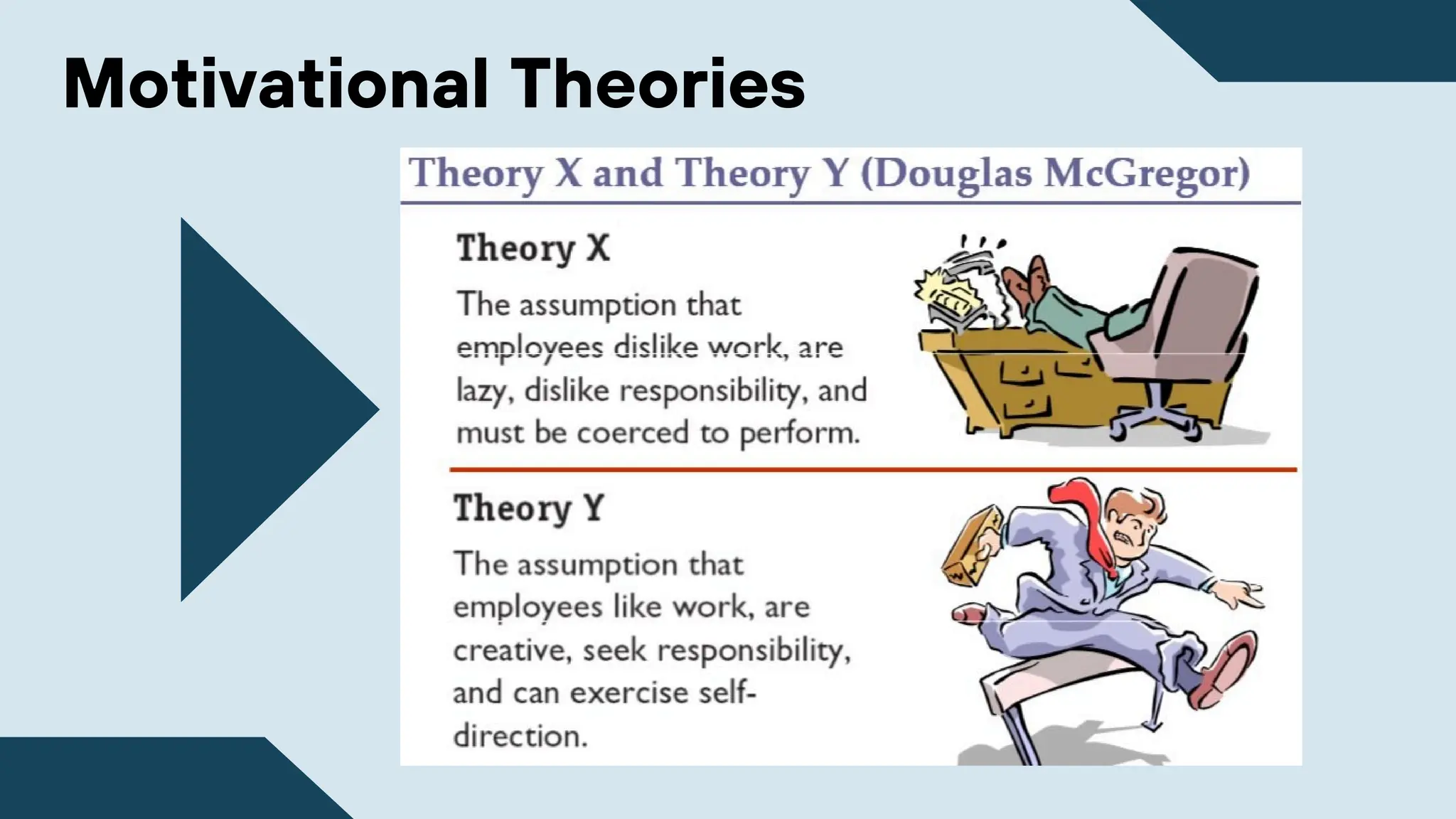 Motivational Theories

Theory X and Theory Y (Douglas McGregor)

Theory X

The assumption that employees dislike work, are lazy, dislike responsibility, and must be coerced to perform.

Theory Y

The assumption that employees like work, are creative, seek responsibility, and can exercise self-direction.